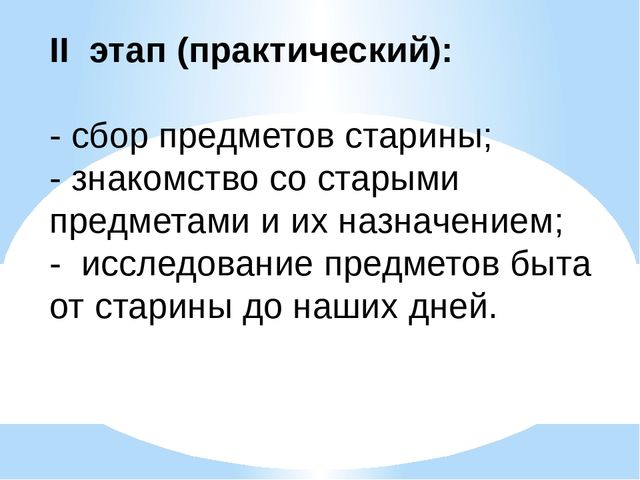 II этап (практический):

- сбор предметов старины;
- знакомство со старыми предметами и их назначением;
- исследование предметов быта от старины до наших дней.